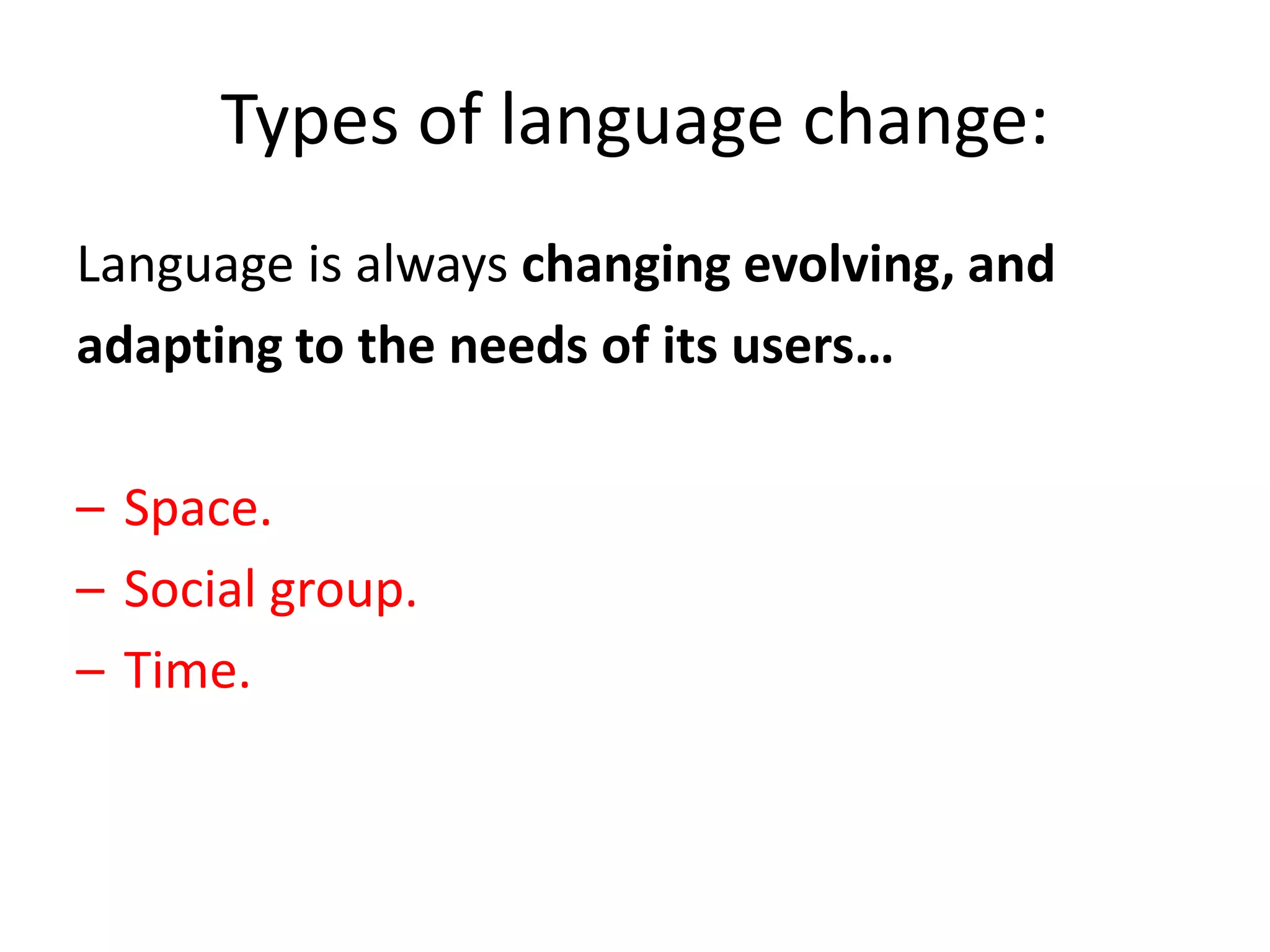 Types of language change:

Language is always changing evolving, and adapting to the needs of its users…

– Space.
– Social group.
– Time.